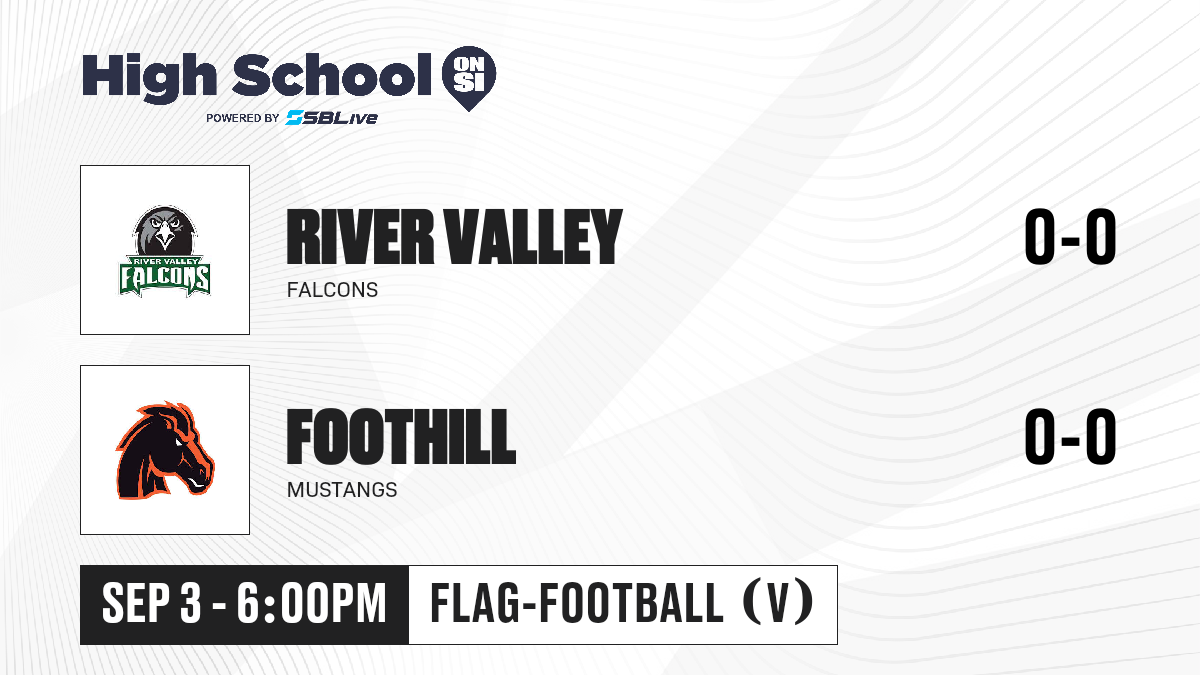 High School ON SI
POWERED BY SBLive

RIVER VALLEY FALCONS

RIVER VALLEY
FALCONS
0-0

FOOTHILL
MUSTANGS
0-0

SEP 3 - 6:00PM
FLAG-FOOTBALL (V)